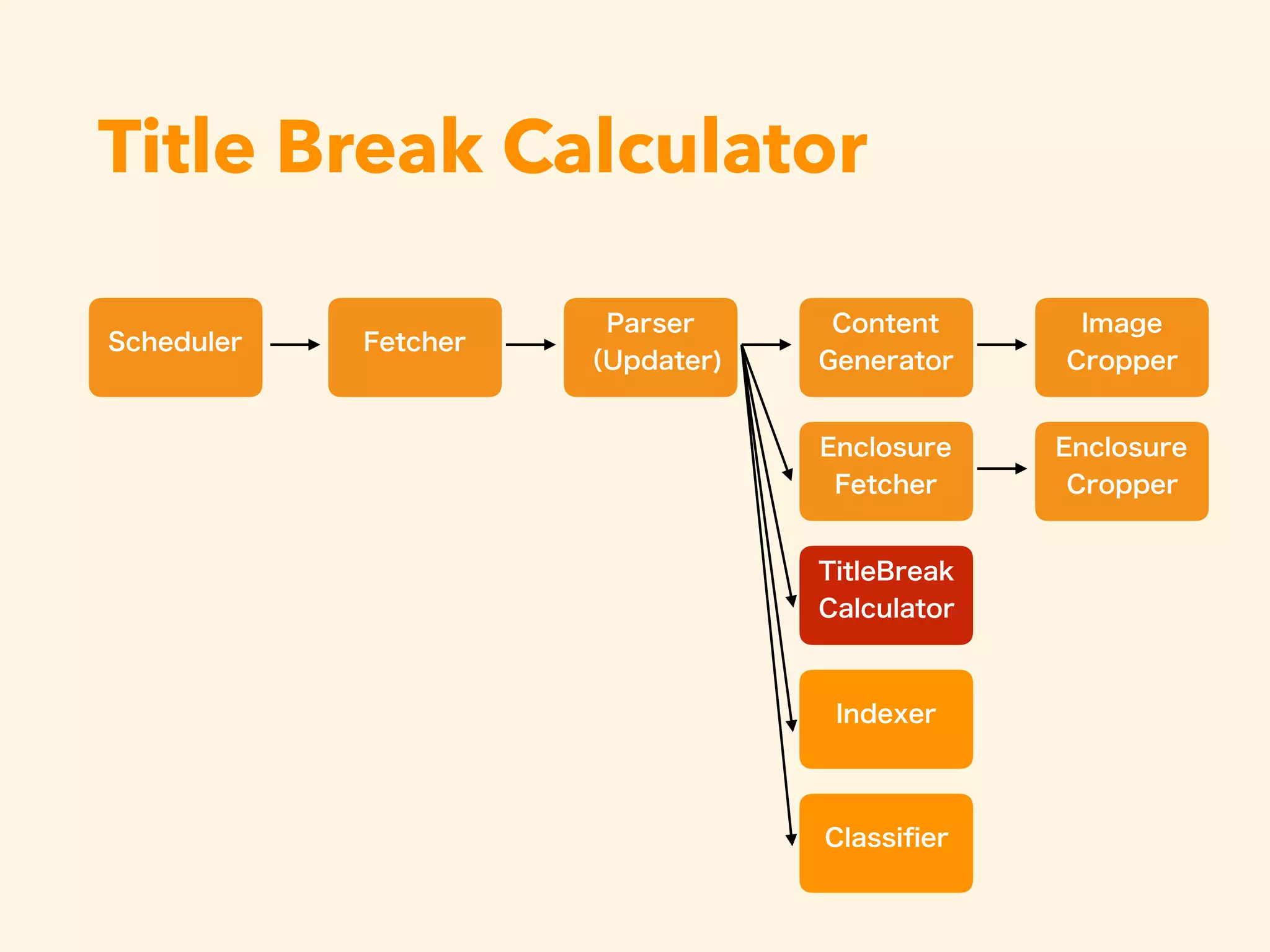 Title Break Calculator

Scheduler

Fetcher

Parser (Updater)

Content Generator

Image Cropper

Enclosure Fetcher

Enclosure Cropper

TitleBreak Calculator

Indexer

Classifier